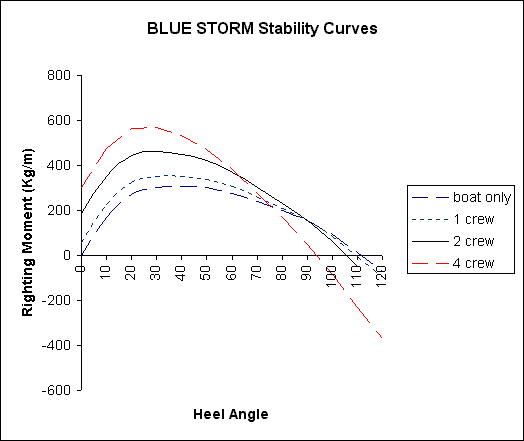 BLUE STORM Stability Curves

Righting Moment (Kg/m)

800
600
400
200
0
-200
-400
-600

0 10 20 30 40 50 60 70 80 90 100 110 120

Heel Angle

boat only
1 crew
2 crew
4 crew